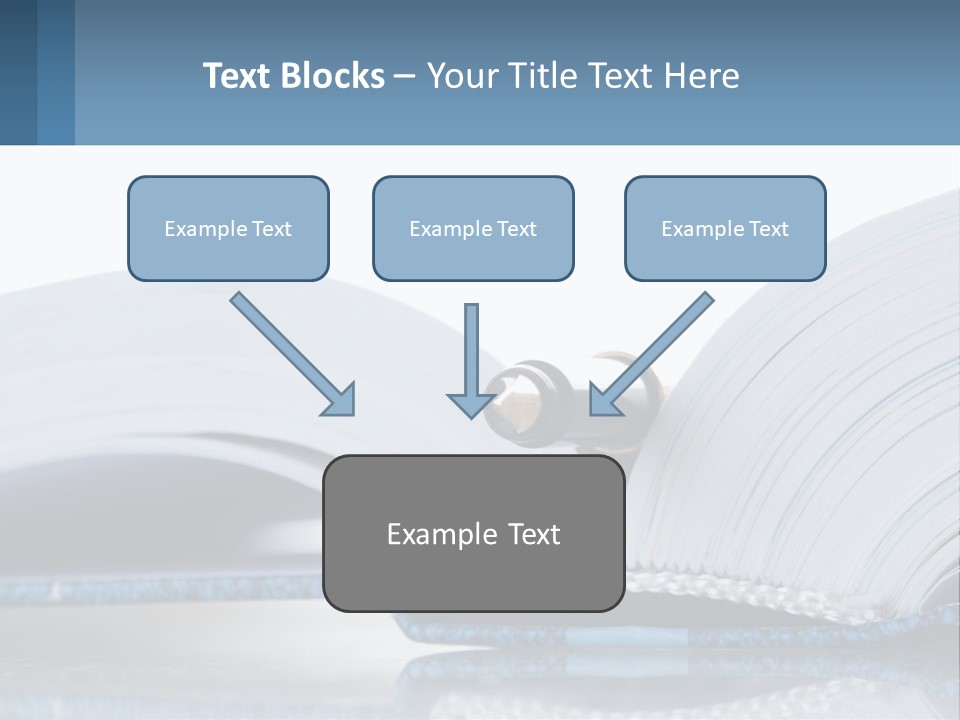 Text Blocks – Your Title Text Here

Example Text

Example Text

Example Text

Example Text